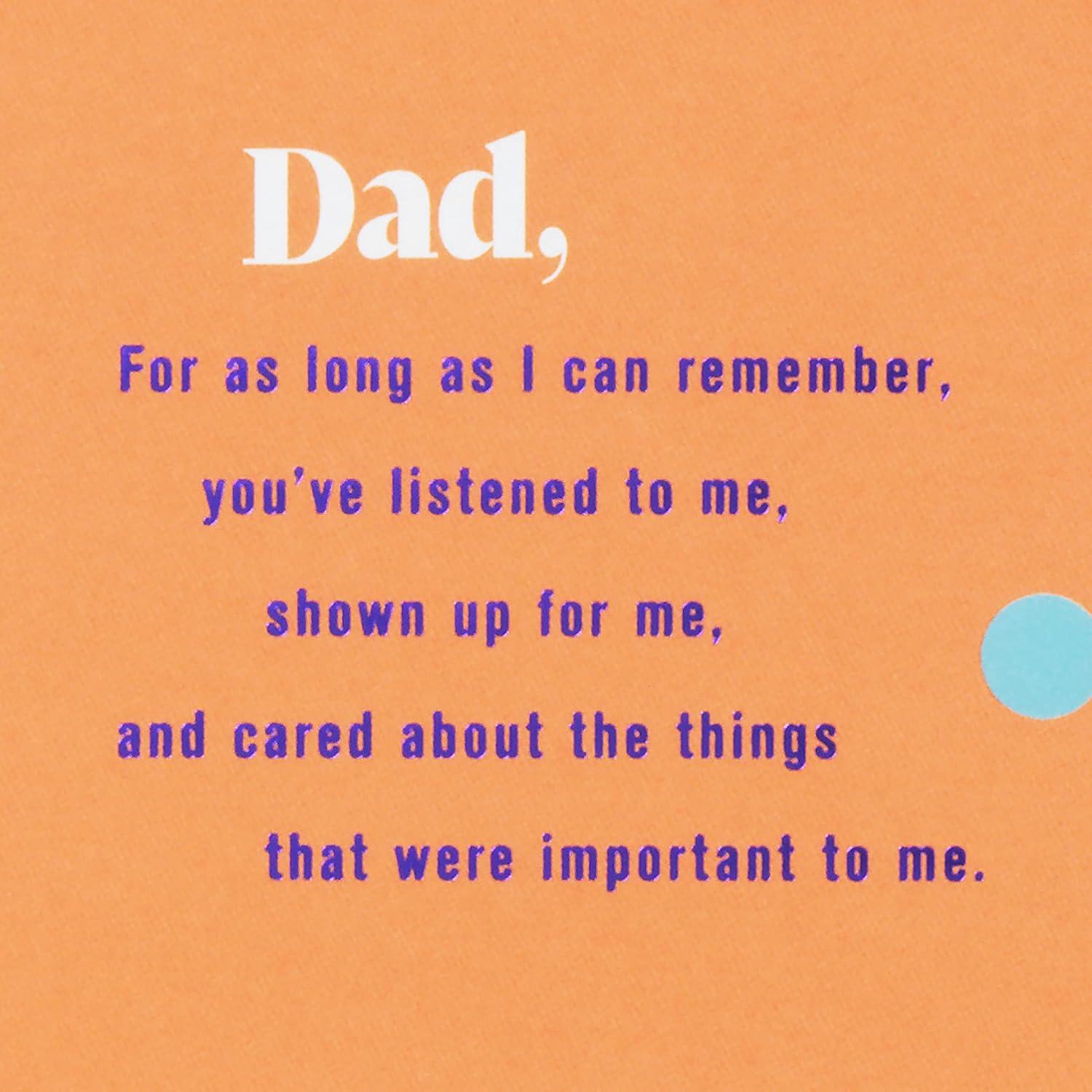 Dad,

For as long as I can remember,
you've listened to me,
shown up for me,
and cared about the things
that were important to me.